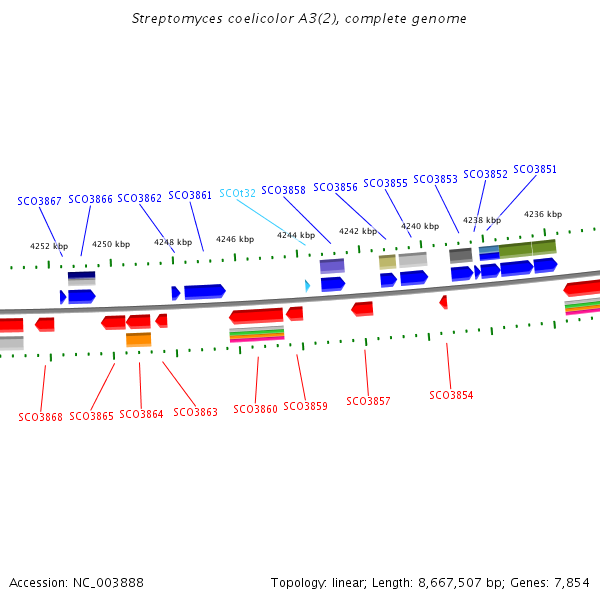 Streptomyces coelicolor A3(2), complete genome

SCO3867 SCO3866 SCO3862 SCO3861 SCOt32 SCO3858 SCO3856 SCO3855 SCO3853 SCO3852 SCO3851

4252 kbp 4250 kbp 4248 kbp 4246 kbp 4244 kbp 4242 kbp 4240 kbp 4238 kbp 4236 kbp

SCO3868 SCO3865 SCO3864 SCO3863 SCO3860 SCO3859 SCO3857 SCO3854

Accession: NC_003888

Topology: linear; Length: 8,667,507 bp; Genes: 7,854